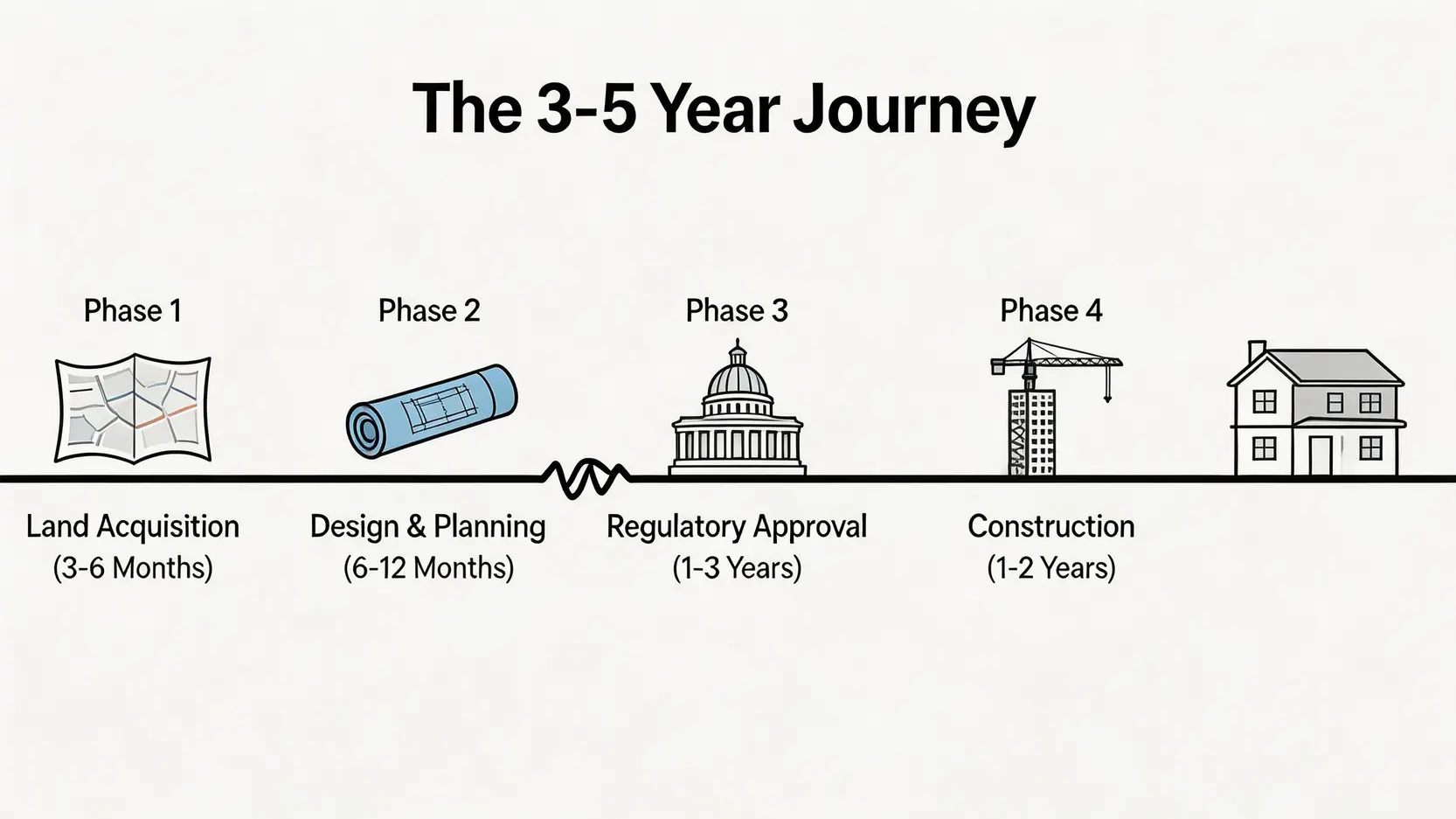 The 3-5 Year Journey

Phase 1

Land Acquisition
(3-6 Months)

Phase 2

Design & Planning
(6-12 Months)

Phase 3

Regulatory Approval
(1-3 Years)

Phase 4

Construction
(1-2 Years)